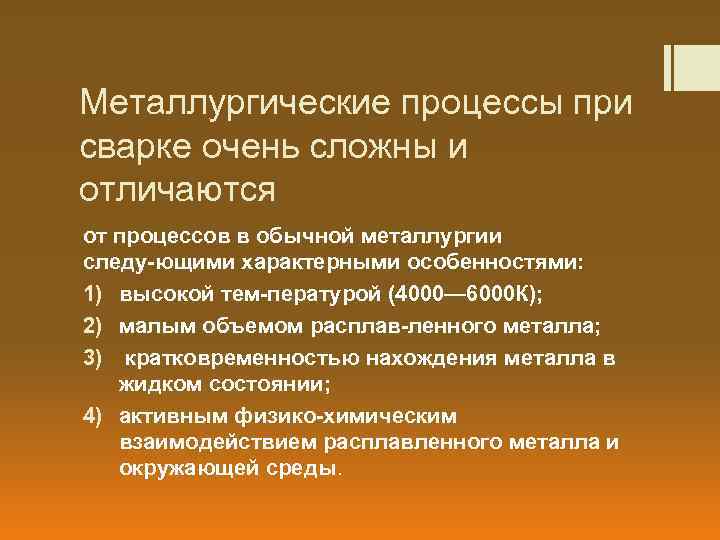 Металлургические процессы при сварке очень сложны и отличаются

от процессов в обычной металлургии следу-ющими характерными особенностями:

1) высокой тем-пературой (4000—6000К);

2) малым объемом расплав-ленного металла;

3) кратковременностью нахождения металла в жидком состоянии;

4) активным физико-химическим взаимодействием расплавленного металла и окружающей среды.